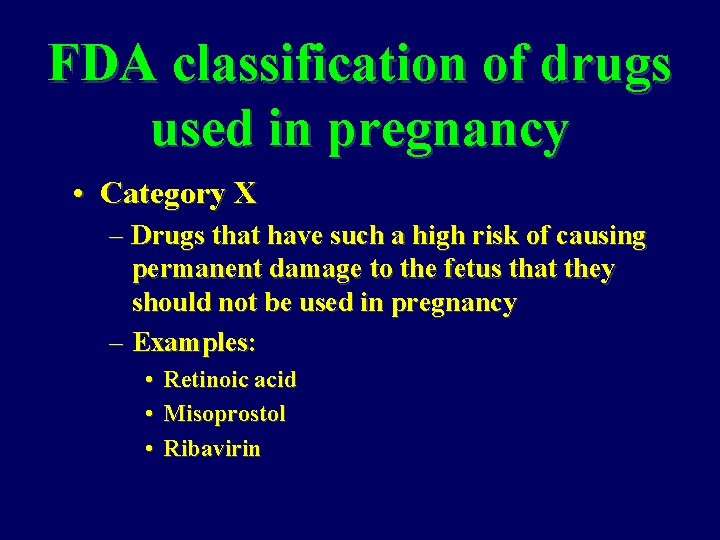 FDA classification of drugs used in pregnancy

• Category X

– Drugs that have such a high risk of causing permanent damage to the fetus that they should not be used in pregnancy

– Examples:

• Retinoic acid
• Misoprostol
• Ribavirin